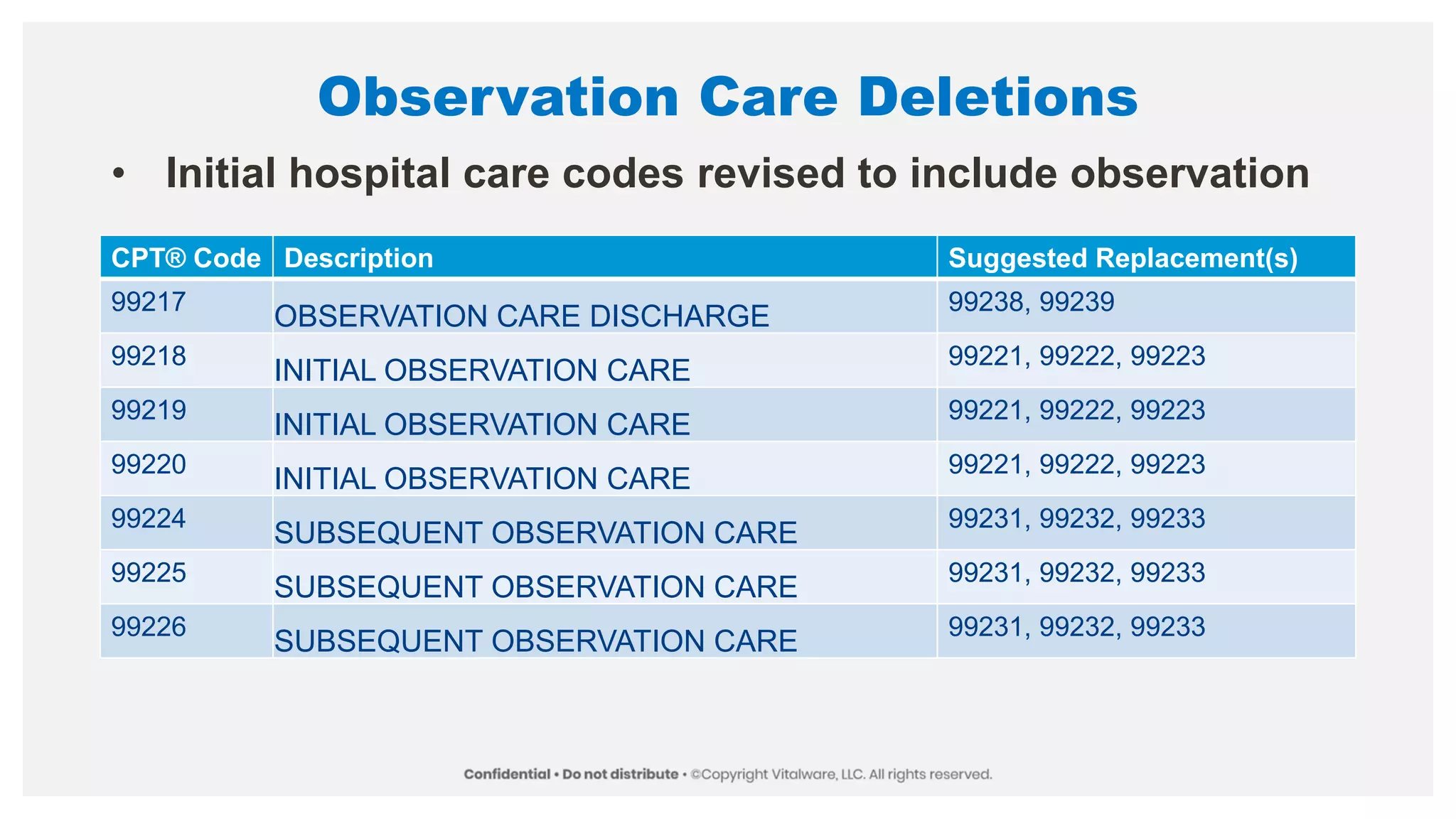 Observation Care Deletions

• Initial hospital care codes revised to include observation

| CPT® Code | Description | Suggested Replacement(s) |
|---|---|---|
| 99217 | OBSERVATION CARE DISCHARGE | 99238, 99239 |
| 99218 | INITIAL OBSERVATION CARE | 99221, 99222, 99223 |
| 99219 | INITIAL OBSERVATION CARE | 99221, 99222, 99223 |
| 99220 | INITIAL OBSERVATION CARE | 99221, 99222, 99223 |
| 99224 | SUBSEQUENT OBSERVATION CARE | 99231, 99232, 99233 |
| 99225 | SUBSEQUENT OBSERVATION CARE | 99231, 99232, 99233 |
| 99226 | SUBSEQUENT OBSERVATION CARE | 99231, 99232, 99233 |

Confidential • Do not distribute • ©Copyright Vitalware, LLC. All rights reserved.